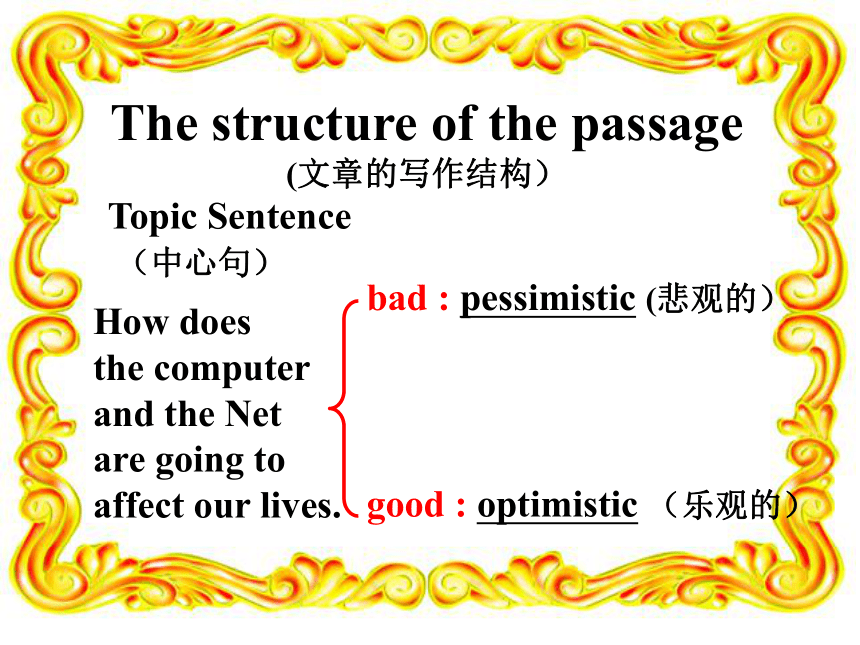 The structure of the passage

(文章的写作结构）

Topic Sentence

（中心句）

How does the computer and the Net are going to affect our lives.

bad : pessimistic (悲观的）

good : optimistic （乐观的）